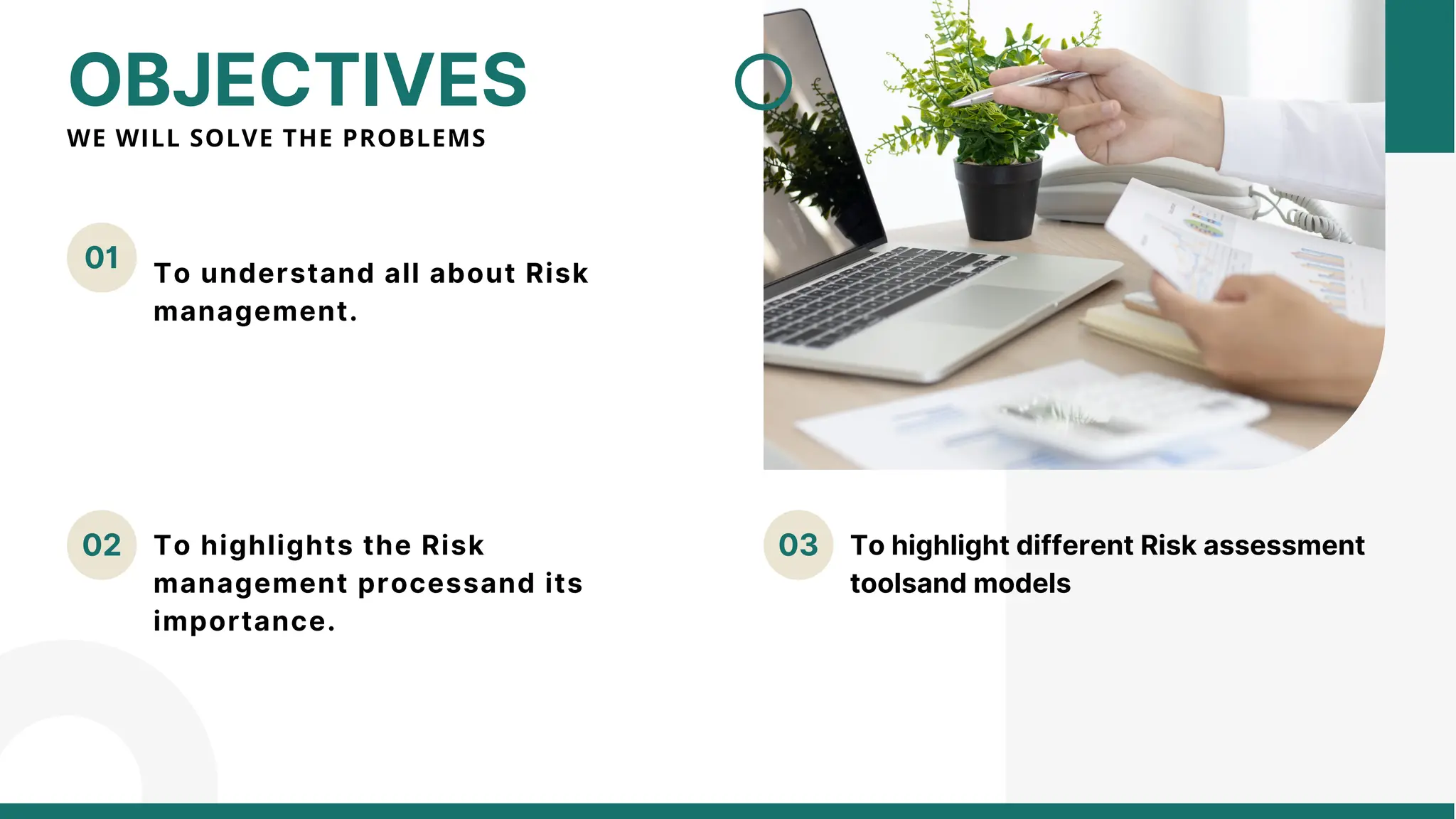 OBJECTIVES
WE WILL SOLVE THE PROBLEMS

01
To understand all about Risk management.

02
To highlights the Risk management processand its importance.

03
To highlight different Risk assessment toolsand models